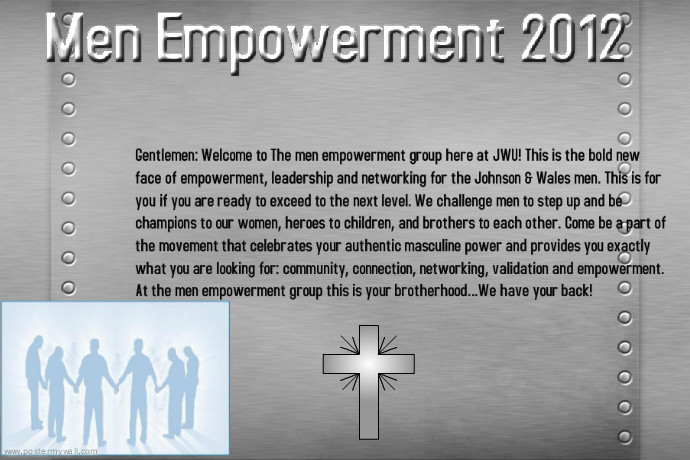 Men Empowerment 2012

Gentlemen: Welcome to The men empowerment group here at JWU! This is the bold new face of empowerment, leadership and networking for the Johnson & Wales men. This is for you if you are ready to exceed to the next level. We challenge men to step up and be champions to our women, heroes to children, and brothers to each other. Come be a part of the movement that celebrates your authentic masculine power and provides you exactly what you are looking for: community, connection, networking, validation and empowerment. At the men empowerment group this is your brotherhood...We have your back!

www.postermywall.com